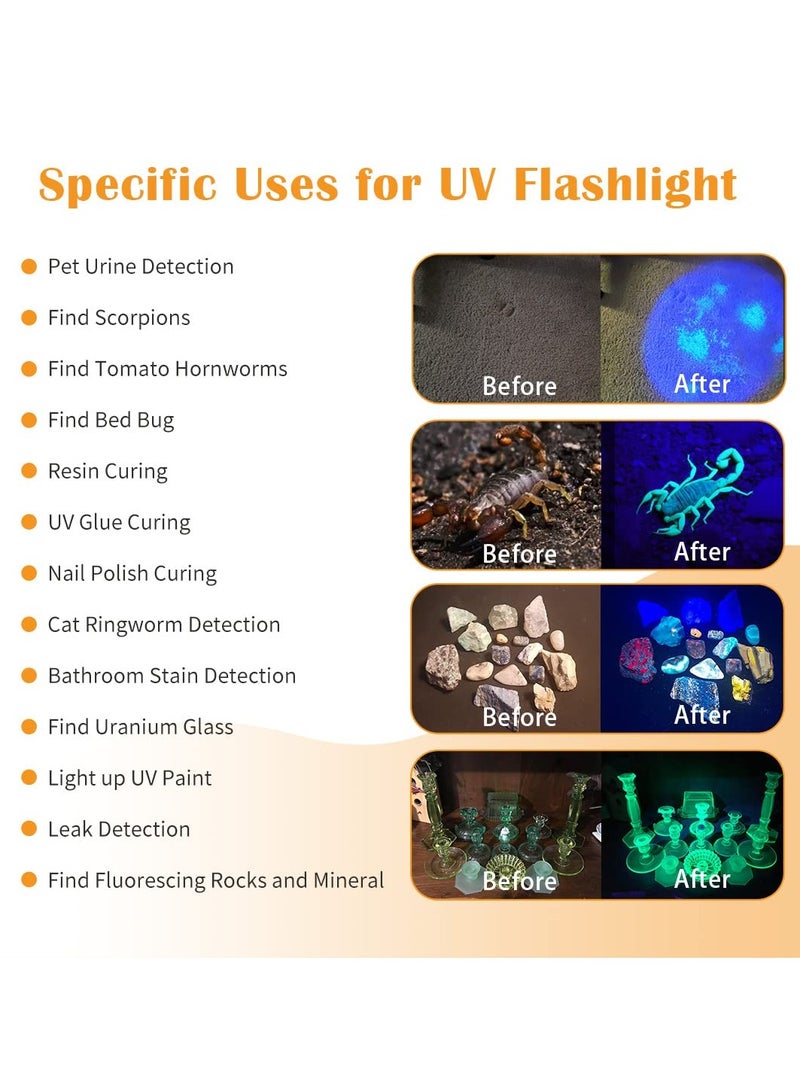 Specific Uses for UV Flashlight

Pet Urine Detection
Find Scorpions
Find Tomato Hornworms
Find Bed Bug
Resin Curing
UV Glue Curing
Nail Polish Curing
Cat Ringworm Detection
Bathroom Stain Detection
Find Uranium Glass
Light up UV Paint
Leak Detection
Find Fluorescing Rocks and Mineral

Before
After
Before
After
Before
After
Before
After